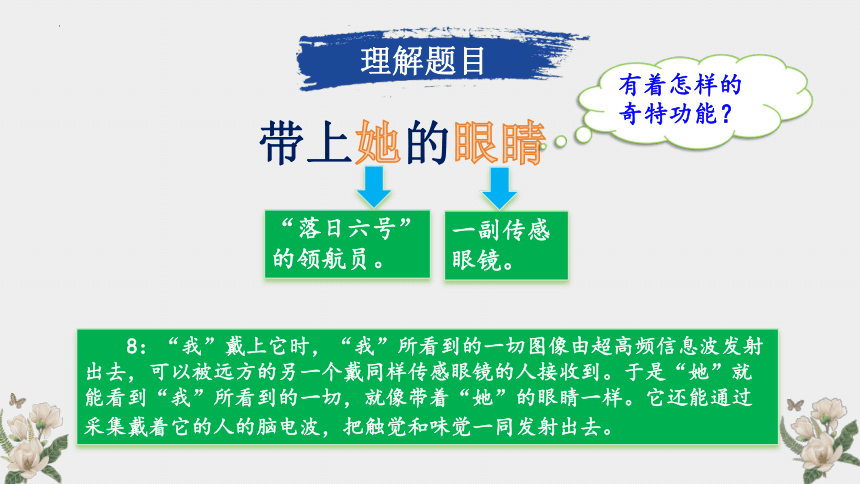 理解题目

有着怎样的奇特功能？

带上她的眼睛

“落日六号”的领航员。

一副传感眼镜。

8：“我”戴上它时，“我”所看到的一切图像由超高频信息波发射出去，可以被远方的另一个戴同样传感眼镜的人接收到。于是“她”就能看到“我”所看到的一切，就像带着“她”的眼睛一样。它还能通过采集戴着它的人的脑电波，把触觉和味觉一同发射出去。